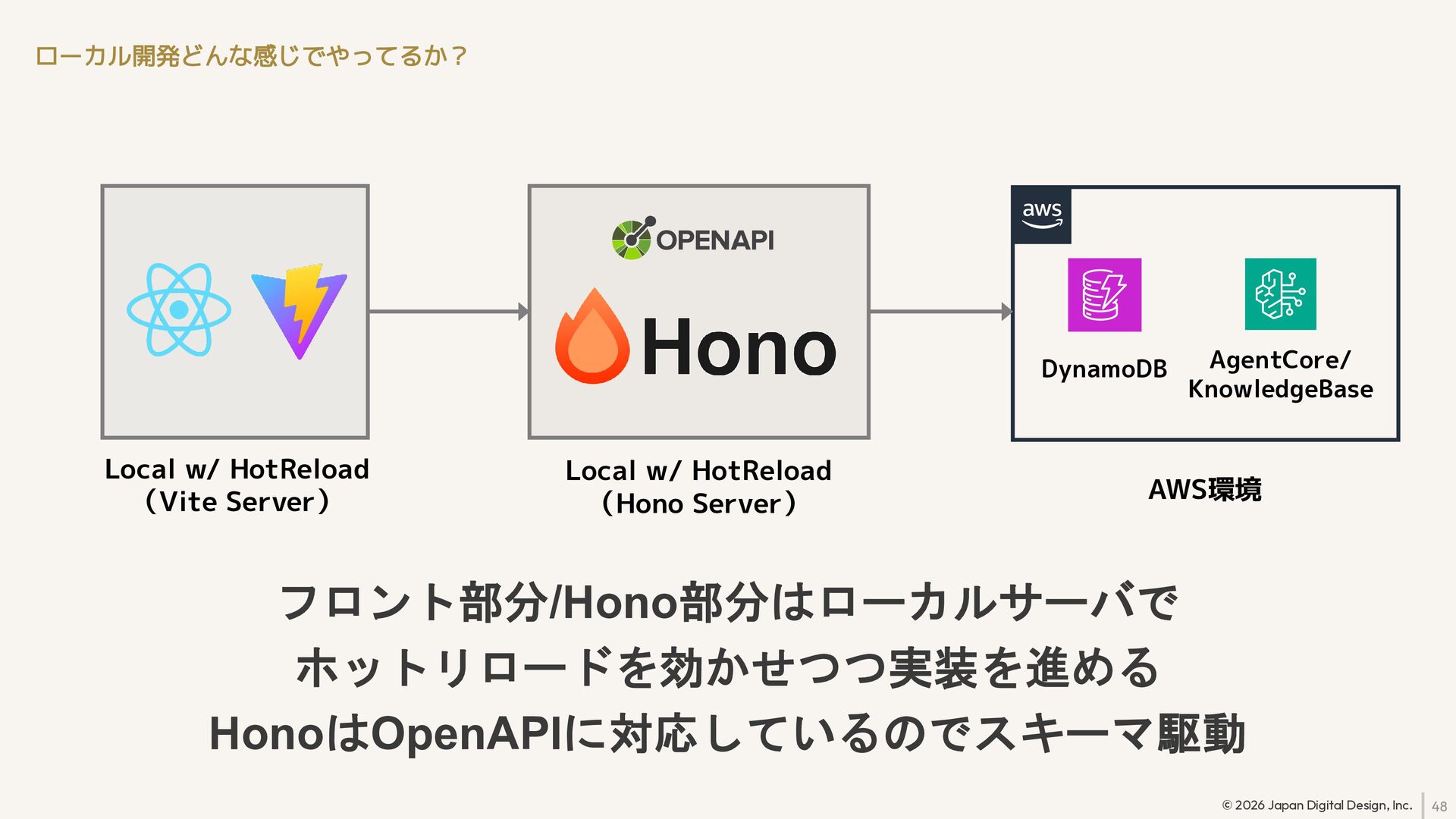 ローカル開発どんな感じでやってるか？

OPENAPI

Hono

aws

DynamoDB

AgentCore/
KnowledgeBase

Local w/ HotReload
（Vite Server）

Local w/ HotReload
（Hono Server）

AWS環境

フロント部分/Hono部分はローカルサーバで
ホットリロードを効かせつつ実装を進める
HonoはOpenAPIに対応しているのでスキーマ駆動

© 2026 Japan Digital Design, Inc. 48